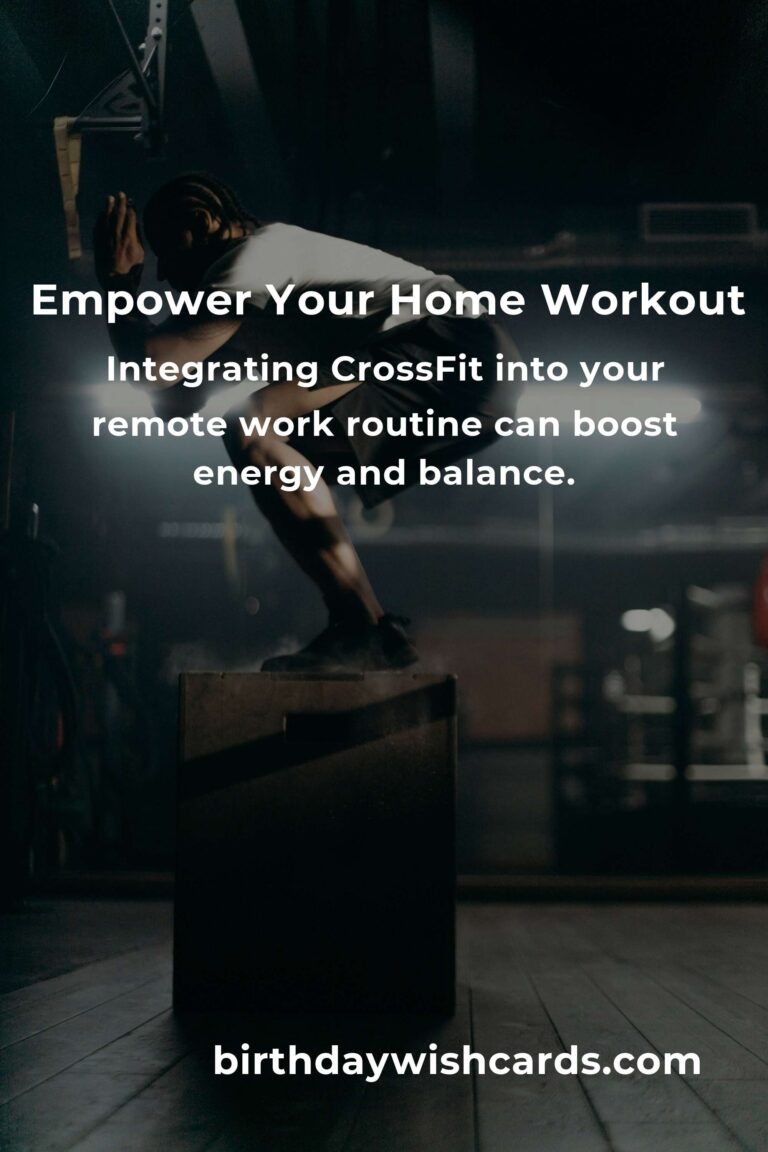 Empower Your Home Workout

Integrating CrossFit into your remote work routine can boost energy and balance.

birthdaywishcards.com